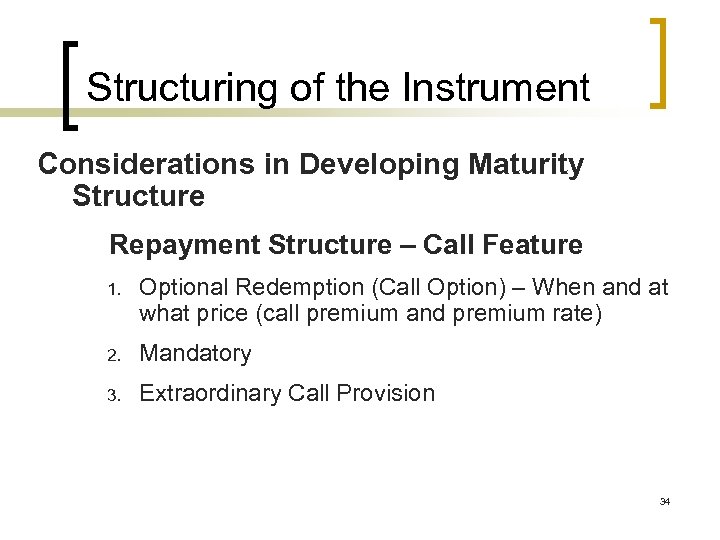 Structuring of the Instrument

Considerations in Developing Maturity Structure

Repayment Structure – Call Feature

1. Optional Redemption (Call Option) – When and at what price (call premium and premium rate)
2. Mandatory
3. Extraordinary Call Provision

34